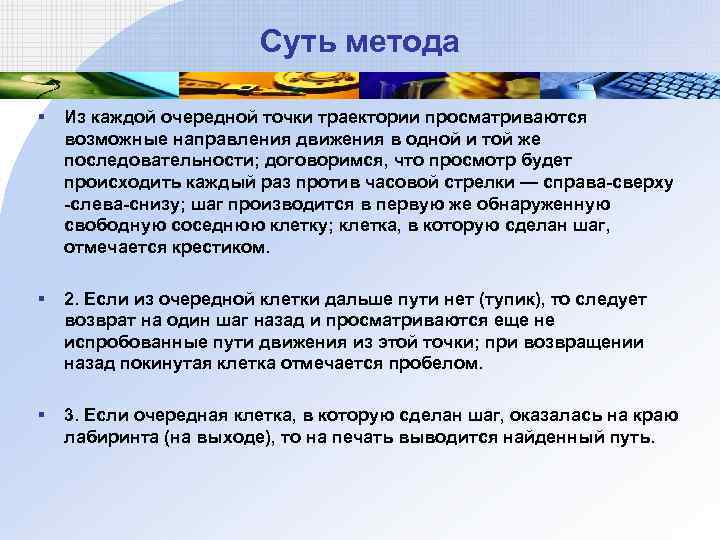 Суть метода

▪ Из каждой очередной точки траектории просматриваются возможные направления движения в одной и той же последовательности; договоримся, что просмотр будет происходить каждый раз против часовой стрелки — справа-сверху -слева-снизу; шаг производится в первую же обнаруженную свободную соседнюю клетку; клетка, в которую сделан шаг, отмечается крестиком.

▪ 2. Если из очередной клетки дальше пути нет (тупик), то следует возврат на один шаг назад и просматриваются еще не испробованные пути движения из этой точки; при возвращении назад покинутая клетка отмечается пробелом.

▪ 3. Если очередная клетка, в которую сделан шаг, оказалась на краю лабиринта (на выходе), то на печать выводится найденный путь.